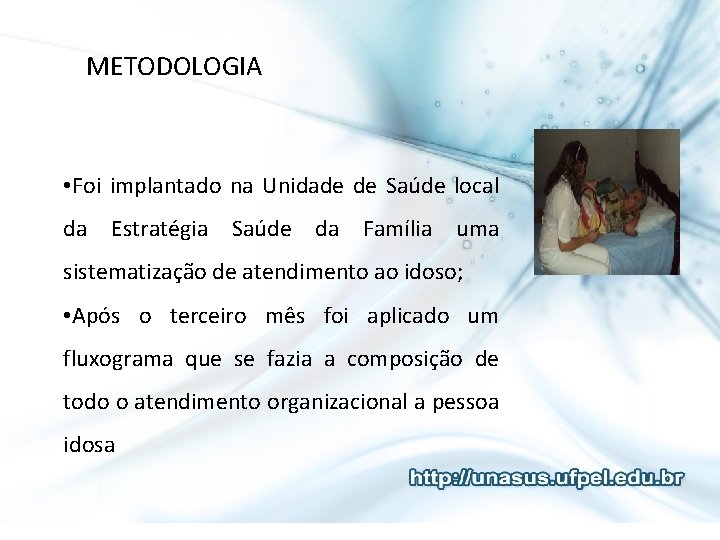 METODOLOGIA

•Foi implantado na Unidade de Saúde local da Estratégia Saúde da Família uma sistematização de atendimento ao idoso;

•Após o terceiro mês foi aplicado um fluxograma que se fazia a composição de todo o atendimento organizacional a pessoa idosa

http://unasus.ufpel.edu.br